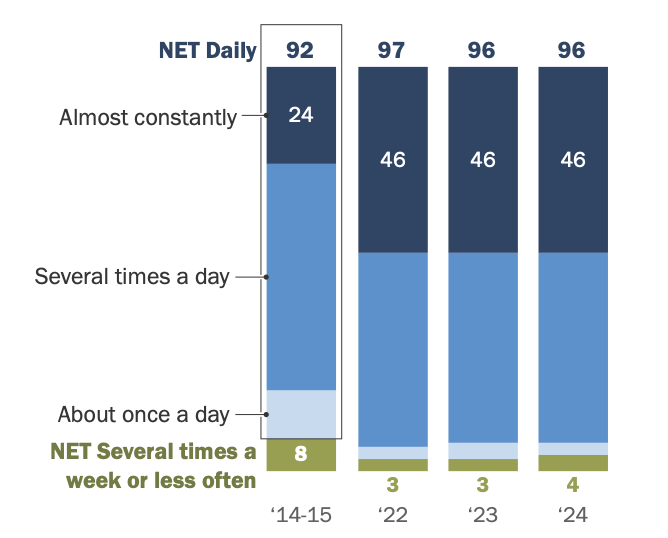 NET Daily 92 97 96 96

Almost constantly 24 46 46 46

Several times a day

About once a day

NET Several times a week or less often 8 3 3 4

‘14-15 ‘22 ‘23 ‘24